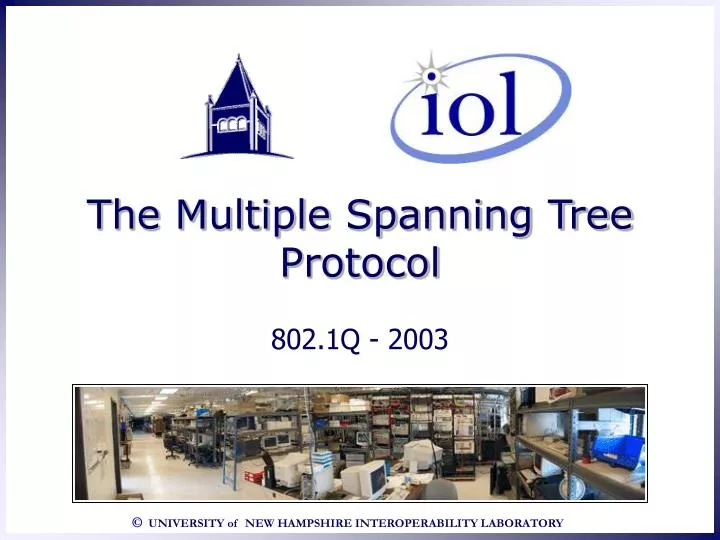 iol

The Multiple Spanning Tree Protocol

802.1Q - 2003

© UNIVERSITY of NEW HAMPSHIRE INTEROPERABILITY LABORATORY